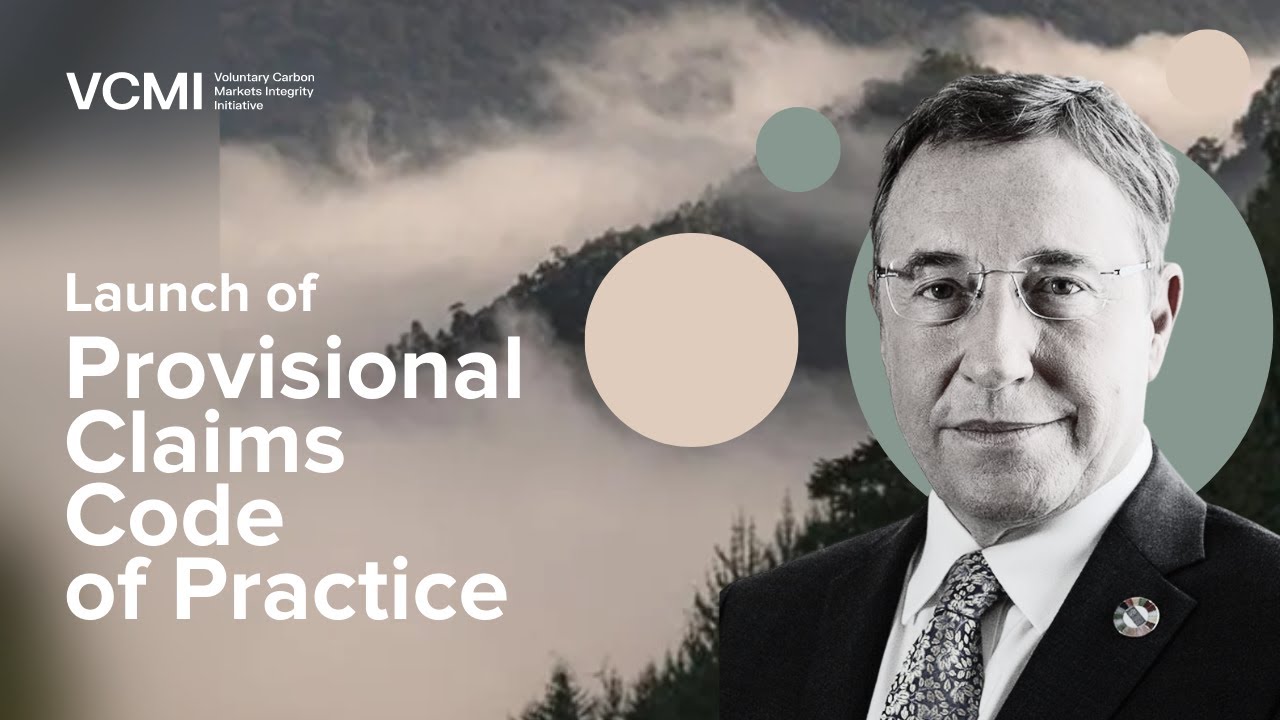 VCMI Voluntary Carbon Markets Integrity Initiative

Launch of
Provisional Claims Code of Practice